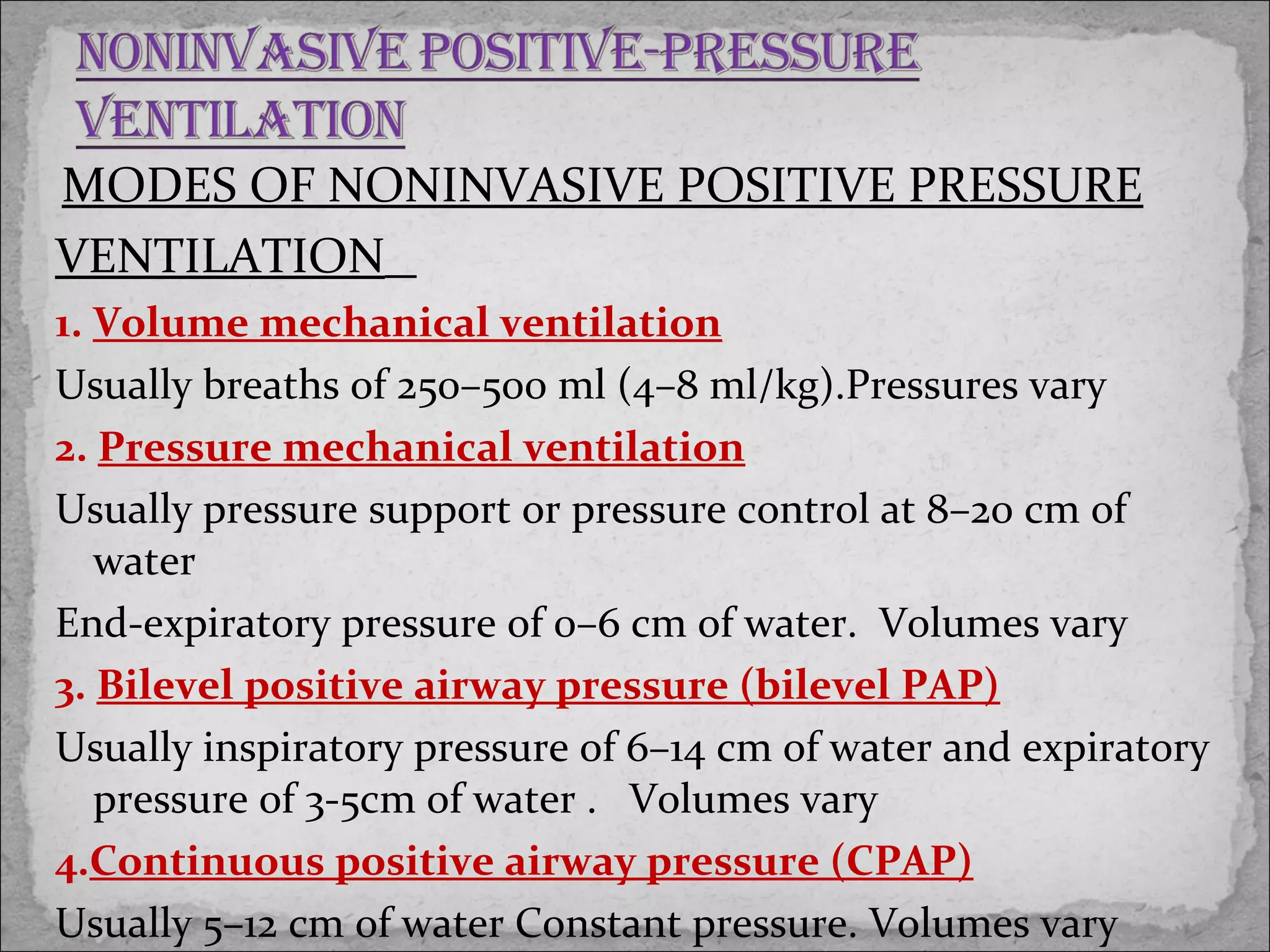 NONINVASIVE POSITIVE-PRESSURE VENTILATION

MODES OF NONINVASIVE POSITIVE PRESSURE VENTILATION

1. Volume mechanical ventilation

Usually breaths of 250–500 ml (4–8 ml/kg).Pressures vary

2. Pressure mechanical ventilation

Usually pressure support or pressure control at 8–20 cm of water

End-expiratory pressure of 0–6 cm of water. Volumes vary

3. Bilevel positive airway pressure (bilevel PAP)

Usually inspiratory pressure of 6–14 cm of water and expiratory pressure of 3-5cm of water . Volumes vary

4.Continuous positive airway pressure (CPAP)

Usually 5–12 cm of water Constant pressure. Volumes vary